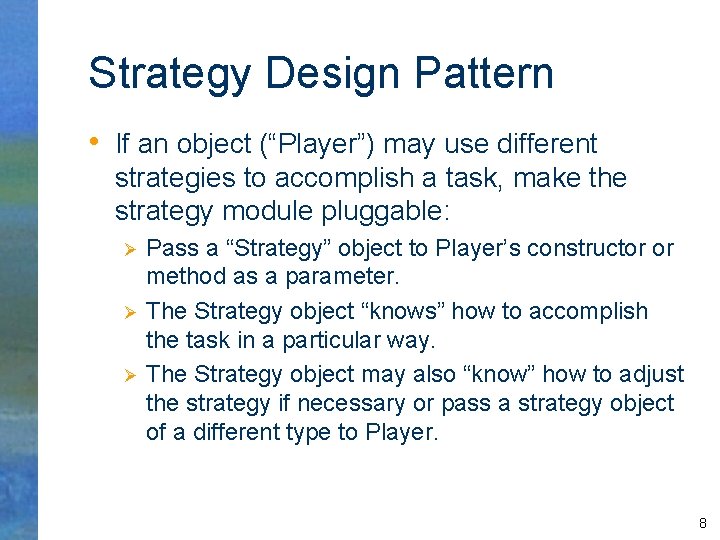 Strategy Design Pattern

• If an object (“Player”) may use different strategies to accomplish a task, make the strategy module pluggable:

➢ Pass a “Strategy” object to Player’s constructor or method as a parameter.

➢ The Strategy object “knows” how to accomplish the task in a particular way.

➢ The Strategy object may also “know” how to adjust the strategy if necessary or pass a strategy object of a different type to Player.

8